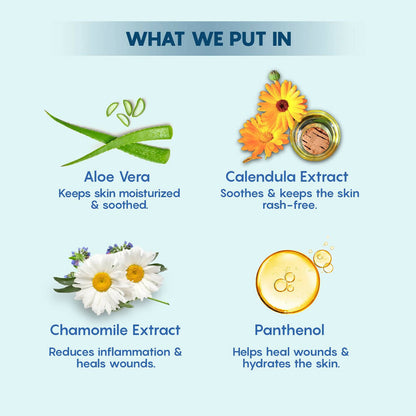 WHAT WE PUT IN

Aloe Vera
Keeps skin moisturized & soothed.

Calendula Extract
Soothes & keeps the skin rash-free.

Chamomile Extract
Reduces inflammation & heals wounds.

Panthenol
Helps heal wounds & hydrates the skin.